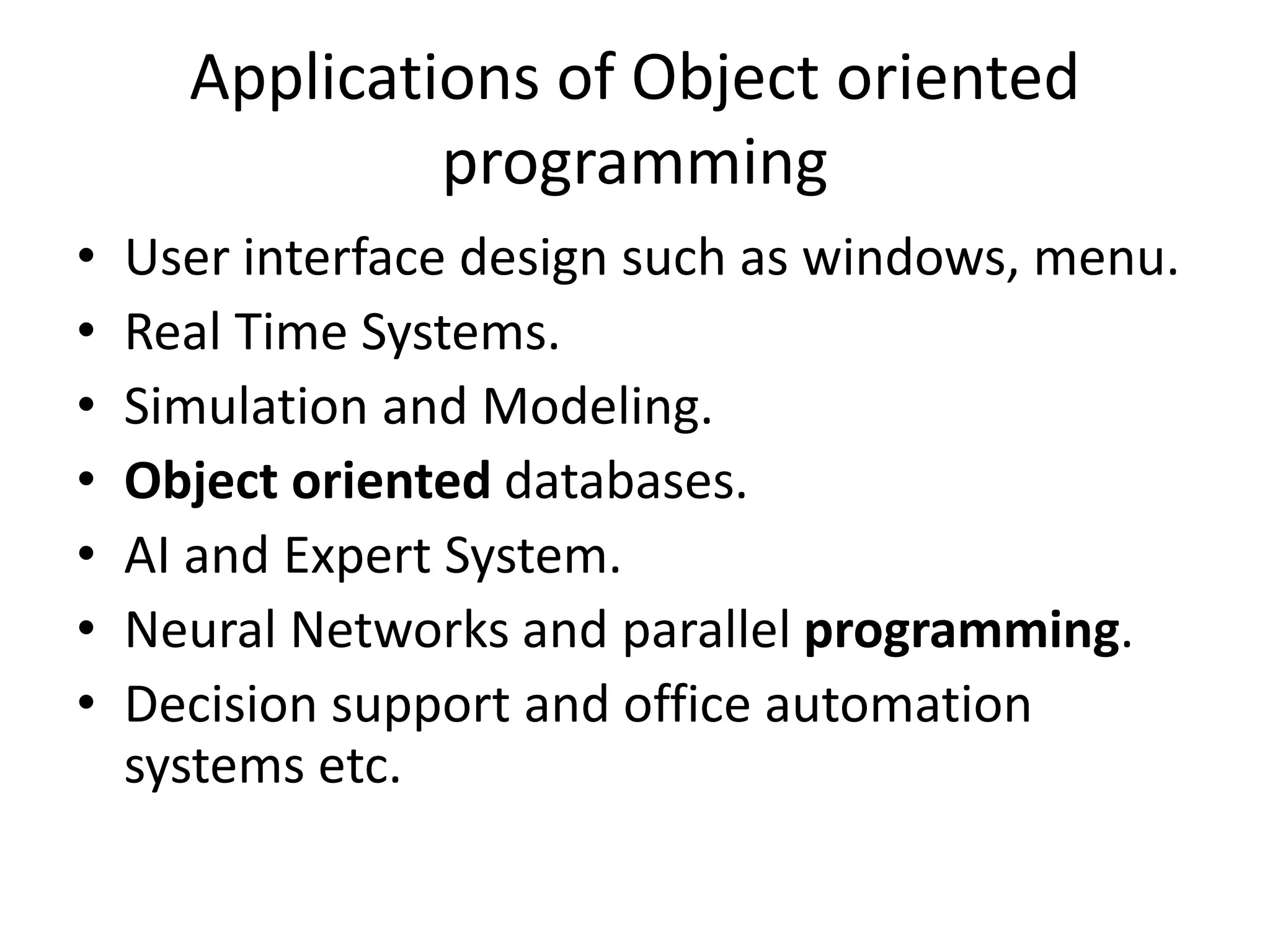 Applications of Object oriented programming

• User interface design such as windows, menu.
• Real Time Systems.
• Simulation and Modeling.
• Object oriented databases.
• AI and Expert System.
• Neural Networks and parallel programming.
• Decision support and office automation systems etc.